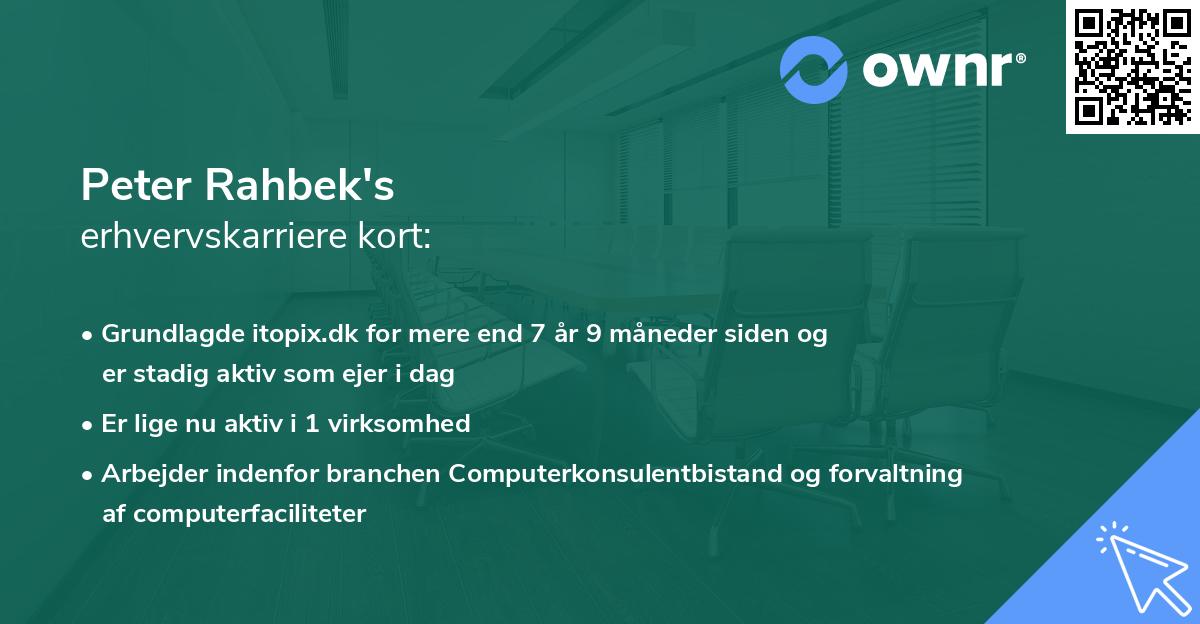 ownr®

Peter Rahbek's
erhvervskarriere kort:

• Grundlagde itopix.dk for mere end 7 år 9 måneder siden og er stadig aktiv som ejer i dag

• Er lige nu aktiv i 1 virksomhed

• Arbejder indenfor branchen Computerkonsulentbistand og forvaltning af computerfaciliteter